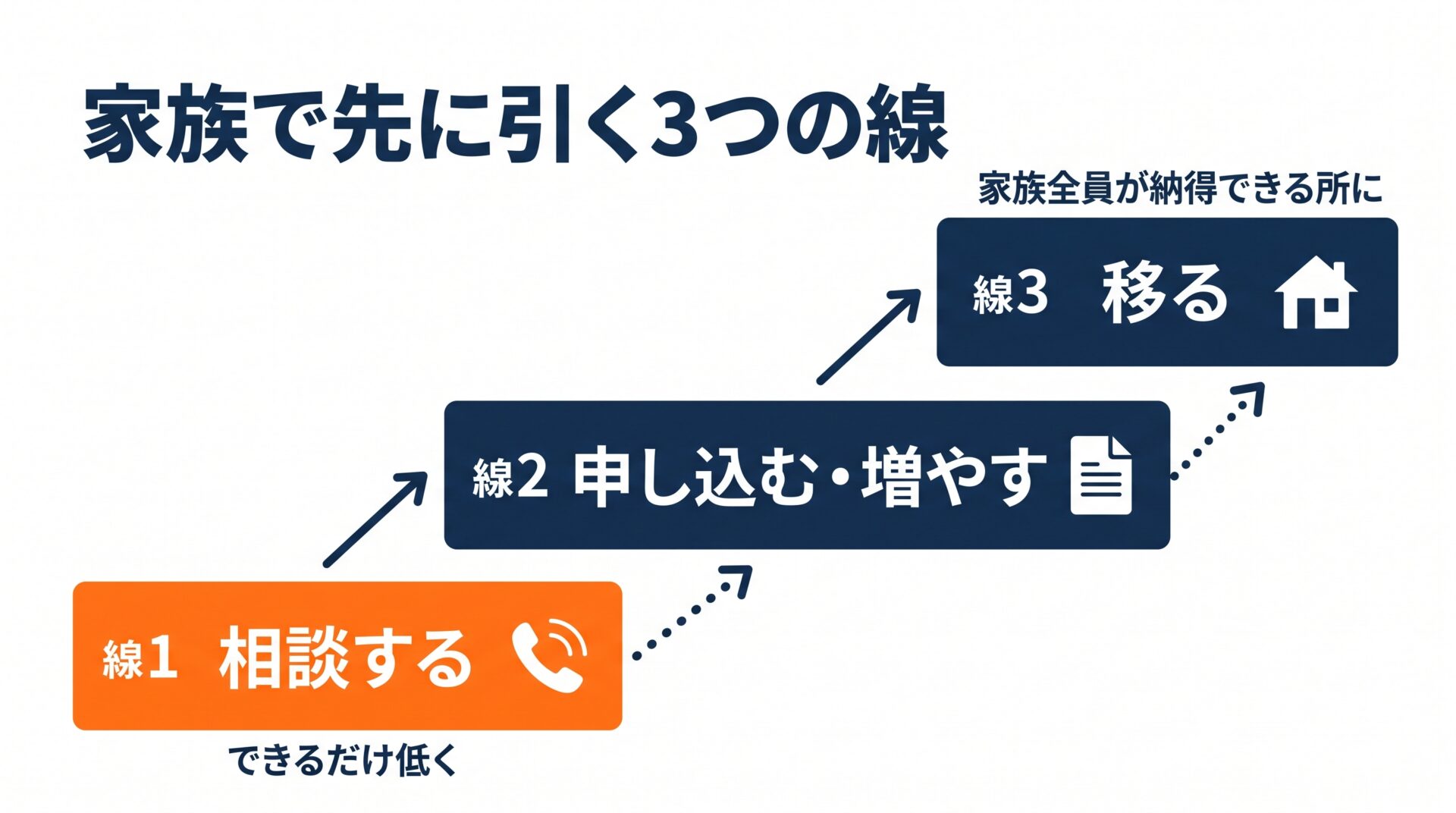 家族で先に引く3つの線

家族全員が納得できる所に

線3 移る

線2 申し込む・増やす

線1 相談する

できるだけ低く